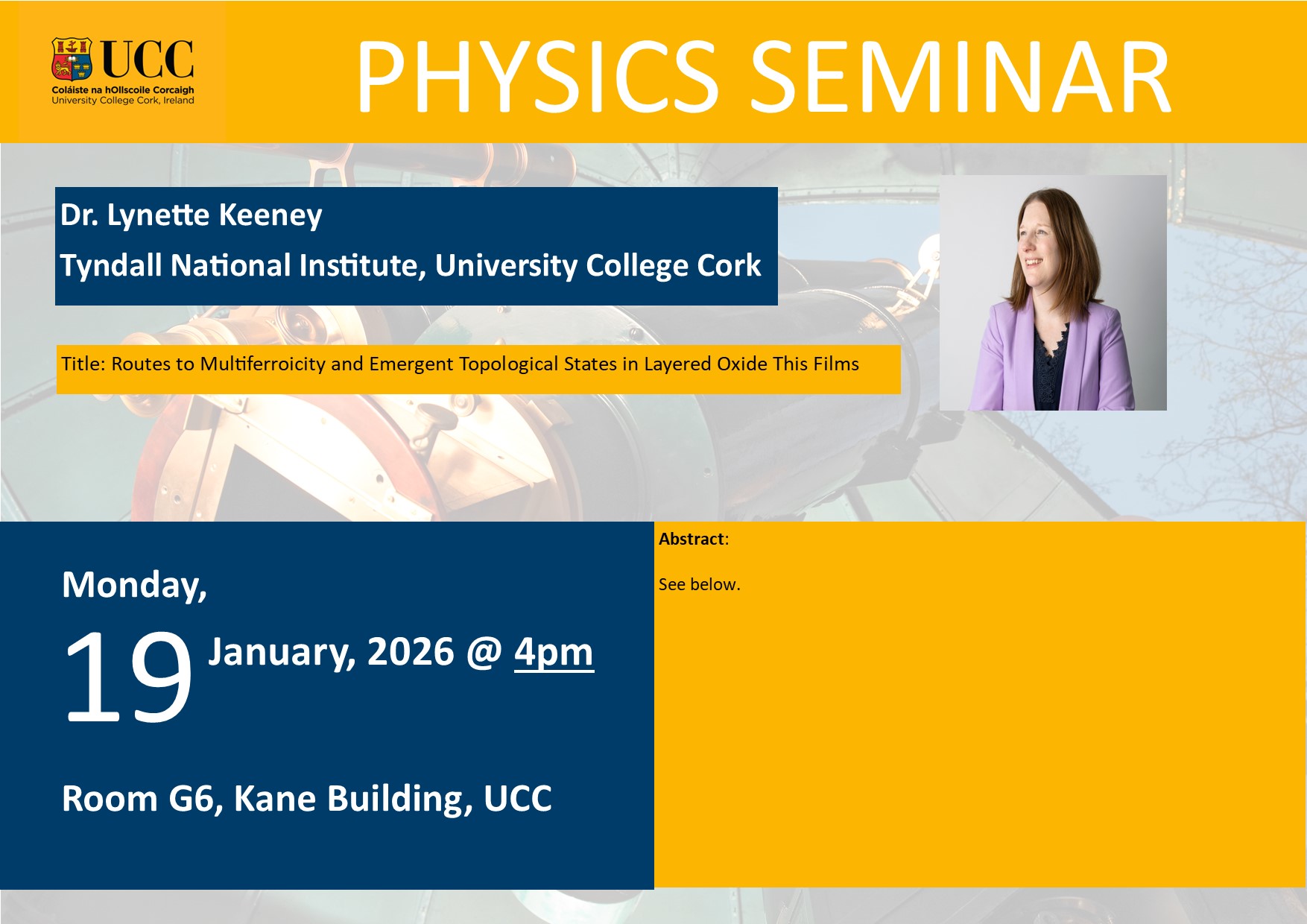 UCC
Coláiste na hOllscoile Corcaigh
University College Cork, Ireland

PHYSICS SEMINAR

Dr. Lynette Keeney
Tyndall National Institute, University College Cork

Title: Routes to Multiferroicity and Emergent Topological States in Layered Oxide This Films

Monday,
19 January, 2026 @ 4pm

Room G6, Kane Building, UCC

Abstract:

See below.